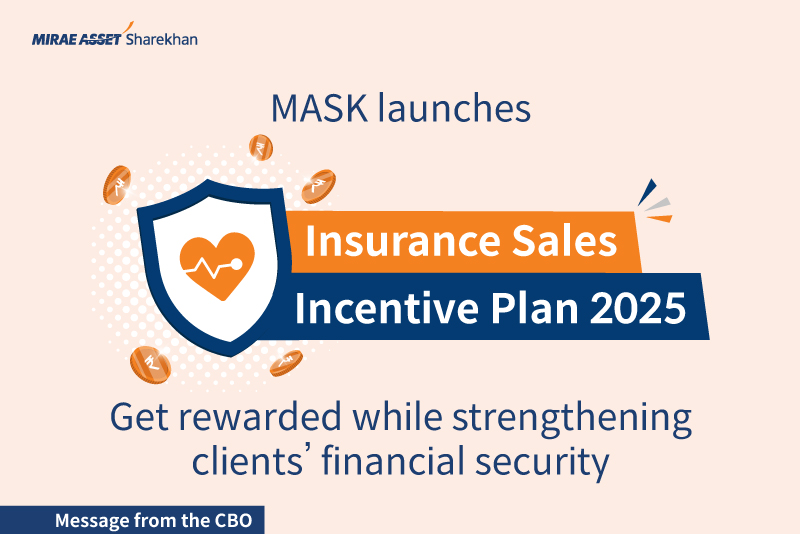 MIRAE ASSET Sharekhan

MASK launches

Insurance Sales
Incentive Plan 2025

Get rewarded while strengthening clients' financial security

Message from the CBO